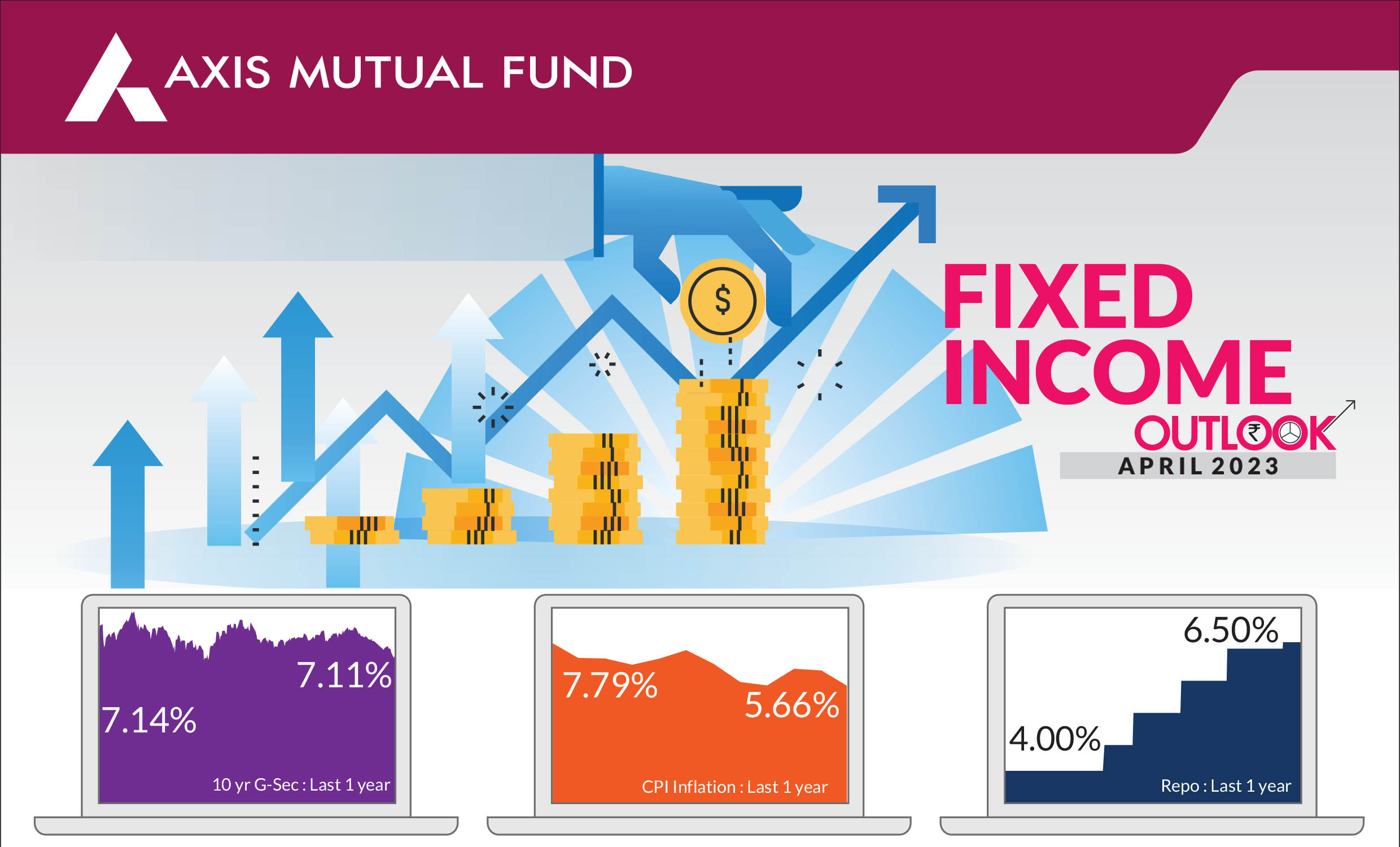 AXIS MUTUAL FUND

$

FIXED INCOME OUTLOOK

APRIL 2023

7.11%

7.14%

10 yr G-Sec : Last 1 year

7.79%

5.66%

CPI Inflation : Last 1 year

6.50%

4.00%

Repo : Last 1 year